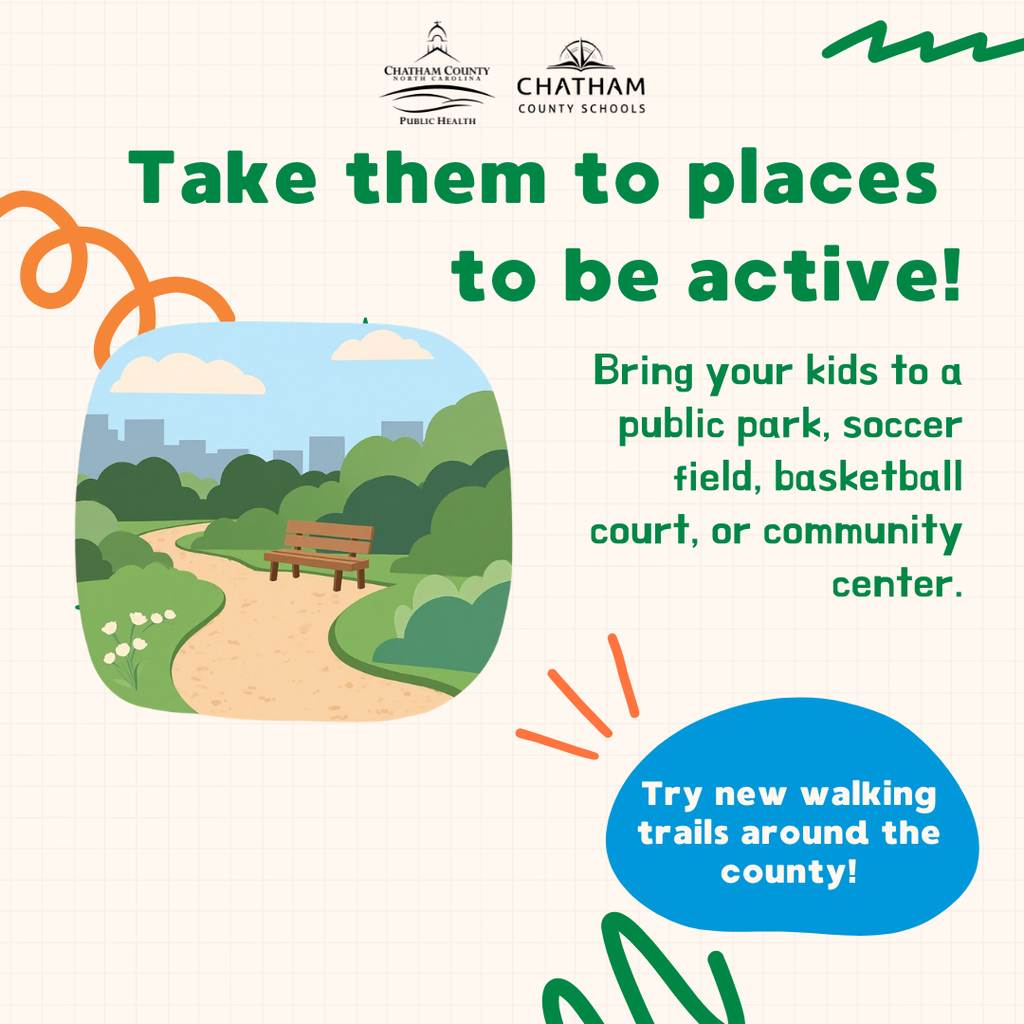 CHATHAM COUNTY
NORTH CAROLINA
PUBLIC HEALTH

CHATHAM
COUNTY SCHOOLS

Take them to places to be active!

Bring your kids to a public park, soccer field, basketball court, or community center.

Try new walking trails around the county!